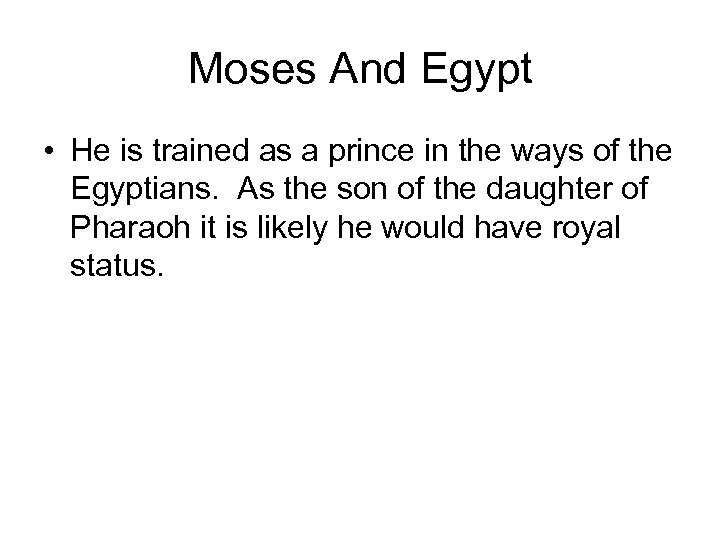 Moses And Egypt

• He is trained as a prince in the ways of the Egyptians. As the son of the daughter of Pharaoh it is likely he would have royal status.